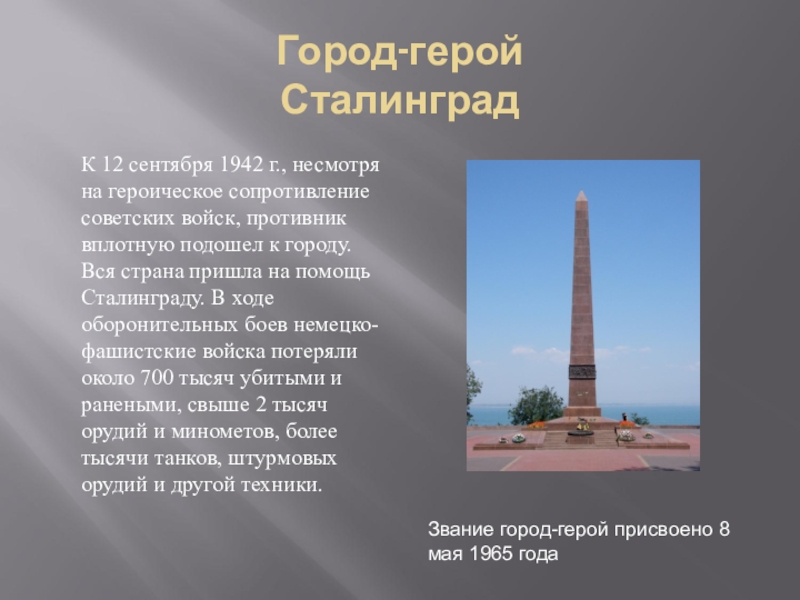 Город-герой Сталинград

К 12 сентября 1942 г., несмотря на героическое сопротивление советских войск, противник вплотную подошел к городу. Вся страна пришла на помощь Сталинграду. В ходе оборонительных боев немецко-фашистские войска потеряли около 700 тысяч убитыми и ранеными, свыше 2 тысяч орудий и минометов, более тысячи танков, штурмовых орудий и другой техники.

Звание город-герой присвоено 8 мая 1965 года